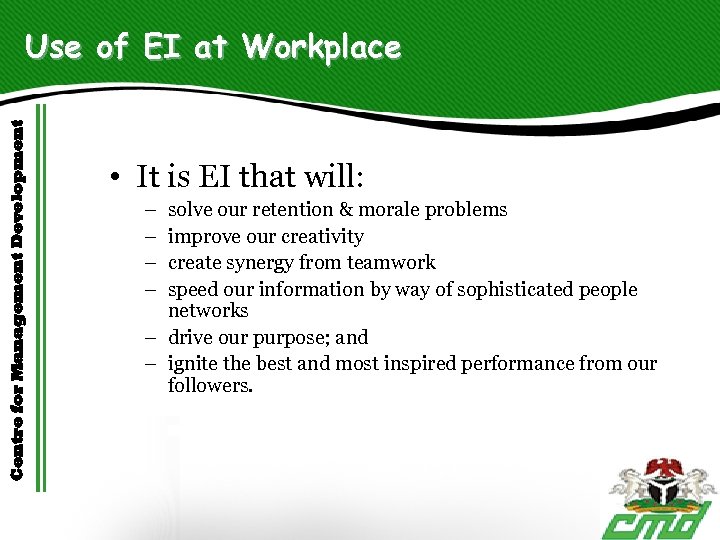 Use of EI at Workplace

Centre for Management Development

• It is EI that will:
– solve our retention & morale problems
– improve our creativity
– create synergy from teamwork
– speed our information by way of sophisticated people networks
– drive our purpose; and
– ignite the best and most inspired performance from our followers.

cmd